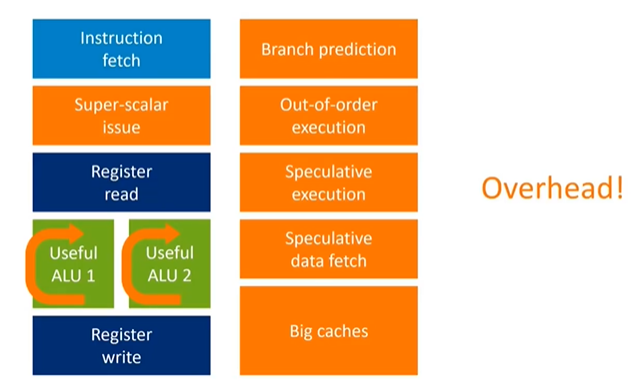 Instruction fetch

Super-scalar issue

Register read

Useful ALU 1

Useful ALU 2

Register write

Branch prediction

Out-of-order execution

Speculative execution

Speculative data fetch

Big caches

Overhead!